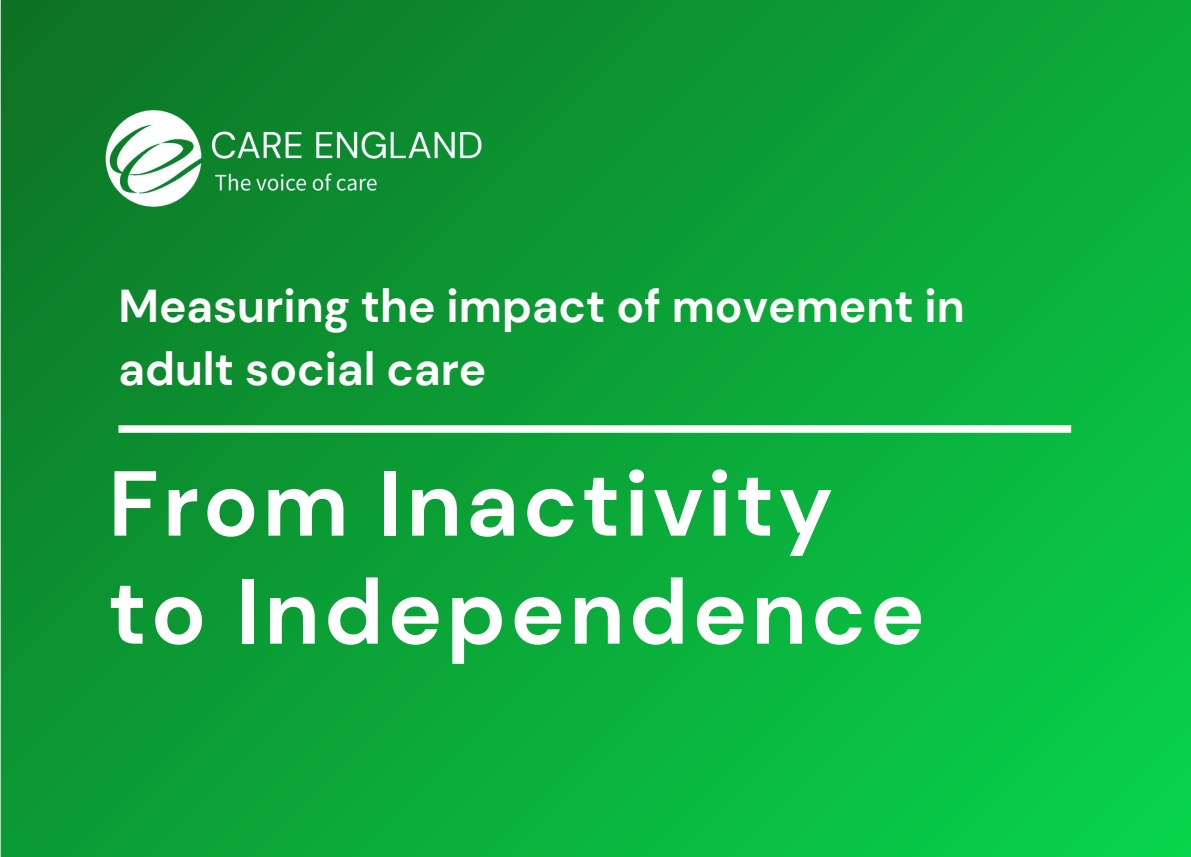 CARE ENGLAND
The voice of care

Measuring the impact of movement in adult social care

From Inactivity to Independence